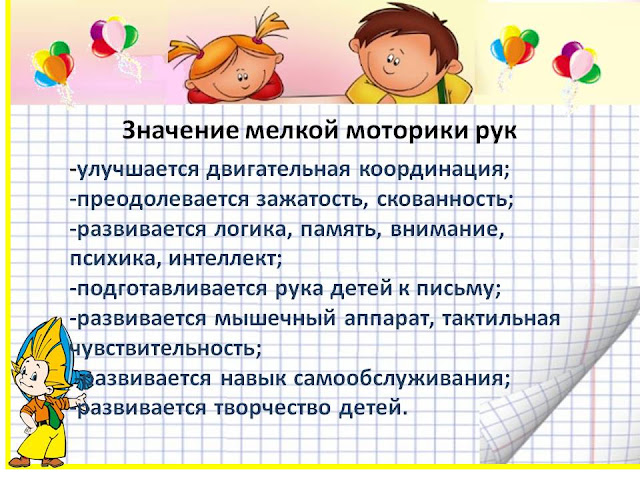 Значение мелкой моторики рук

-улучшается двигательная координация;
-преодолевается зажатость, скованность;
-развивается логика, память, внимание, психика, интеллект;
-подготавливается рука детей к письму;
-развивается мышечный аппарат, тактильная чувствительность;
-развивается навык самообслуживания;
-развивается творчество детей.